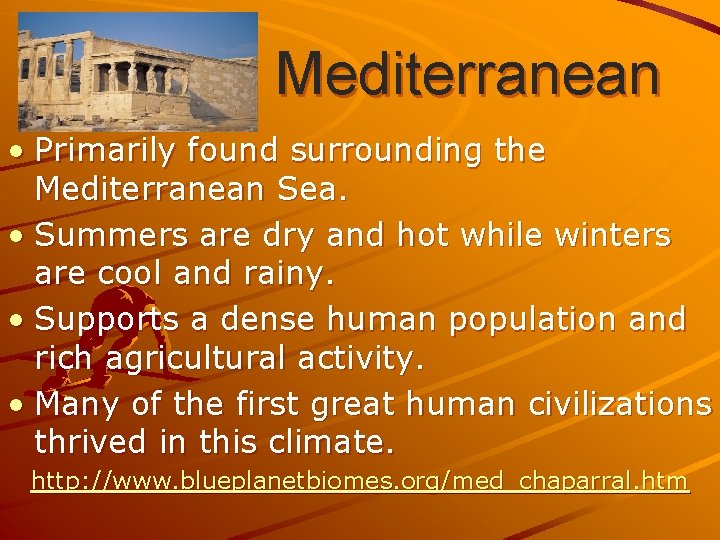 Mediterranean

• Primarily found surrounding the Mediterranean Sea.
• Summers are dry and hot while winters are cool and rainy.
• Supports a dense human population and rich agricultural activity.
• Many of the first great human civilizations thrived in this climate.

http://www.blueplanetbiomes.org/med_chaparral.htm